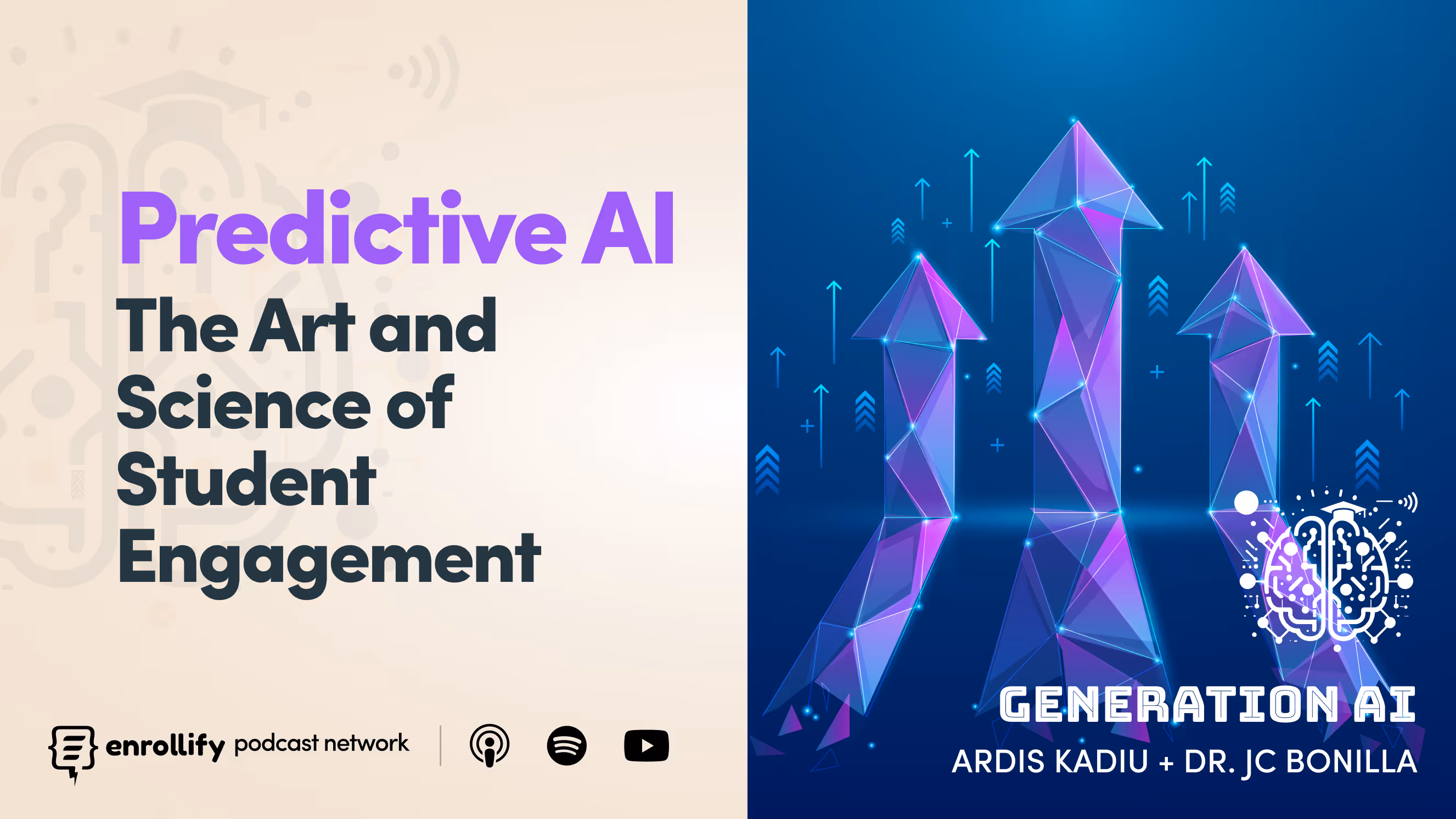 Predictive AI

The Art and Science of Student Engagement

enrollify podcast network

GENERATION AI

ARDIS KADIU + DR. JC BONILLA